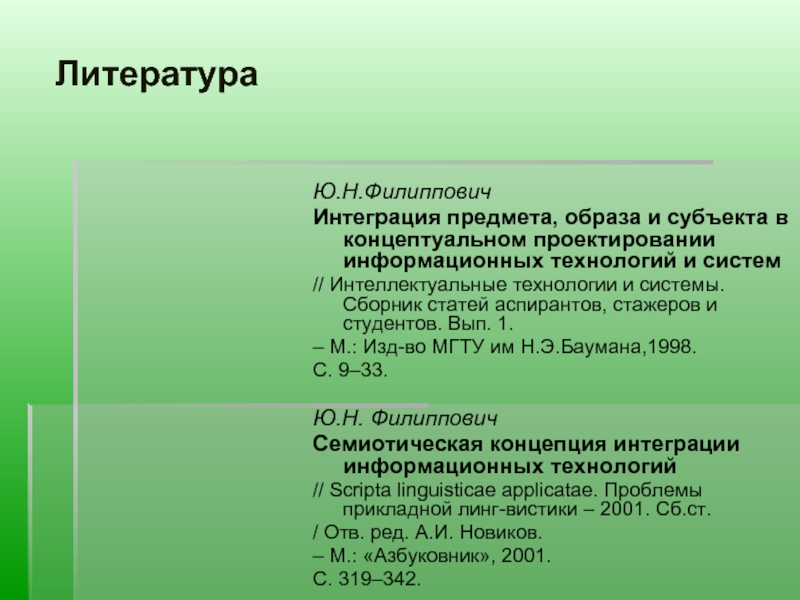 Литература

Ю.Н.Филиппович

Интеграция предмета, образа и субъекта в концептуальном проектировании информационных технологий и систем

// Интеллектуальные технологии и системы. Сборник статей аспирантов, стажеров и студентов. Вып. 1.

– М.: Изд-во МГТУ им Н.Э.Баумана,1998.

С. 9–33.

Ю.Н. Филиппович

Семиотическая концепция интеграции информационных технологий

// Scripta linguisticae applicatae. Проблемы прикладной линг-вистики – 2001. Сб.ст.

/ Отв. ред. А.И. Новиков.

– М.: «Азбуковник», 2001.

С. 319–342.